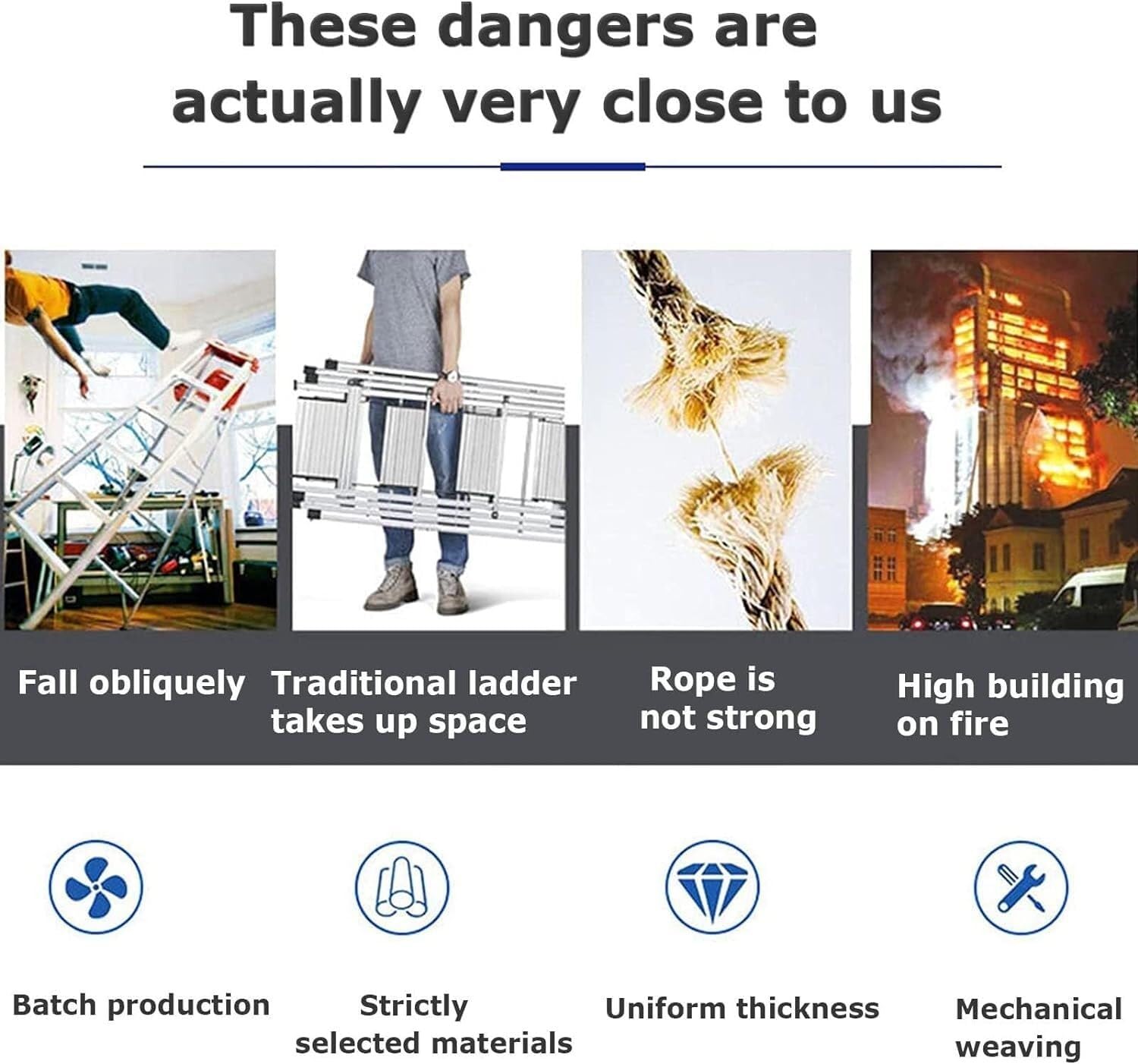 These dangers are actually very close to us

Fall obliquely

Traditional ladder takes up space

Rope is not strong

High building on fire

Batch production

Strictly selected materials

Uniform thickness

Mechanical weaving